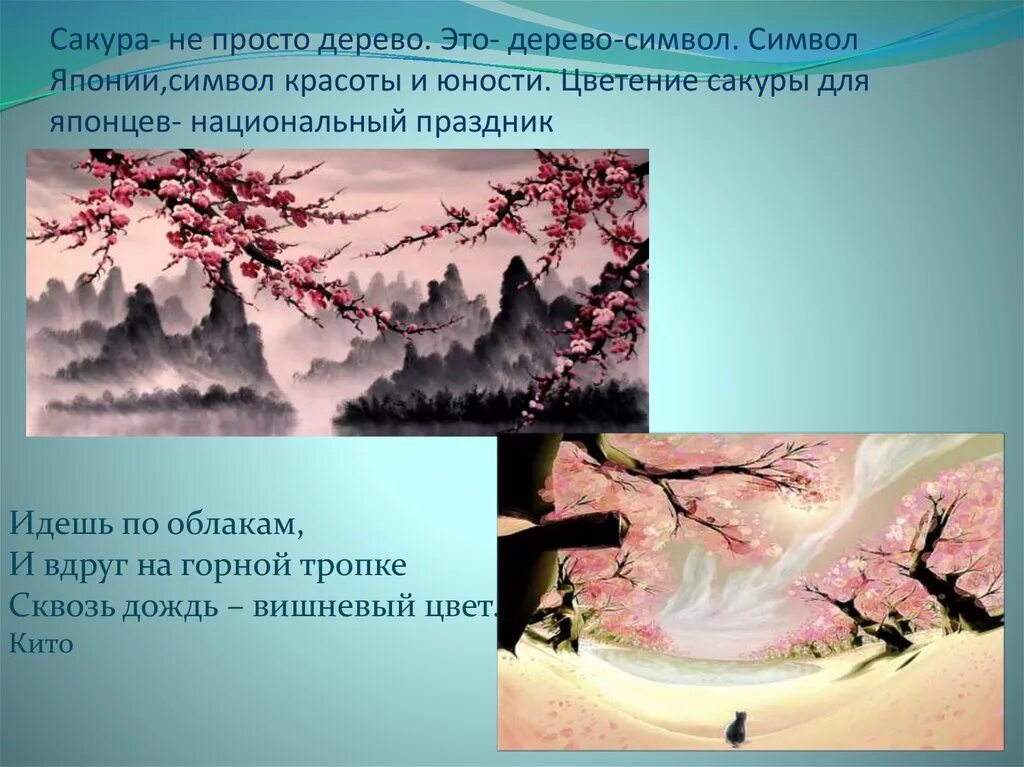 Сакура- не просто дерево. Это- дерево-символ. Символ Японии,символ красоты и юности. Цветение сакуры для японцев- национальный праздник

Идешь по облакам,
И вдруг на горной тропке
Сквозь дождь – вишневый цвет.
Кито